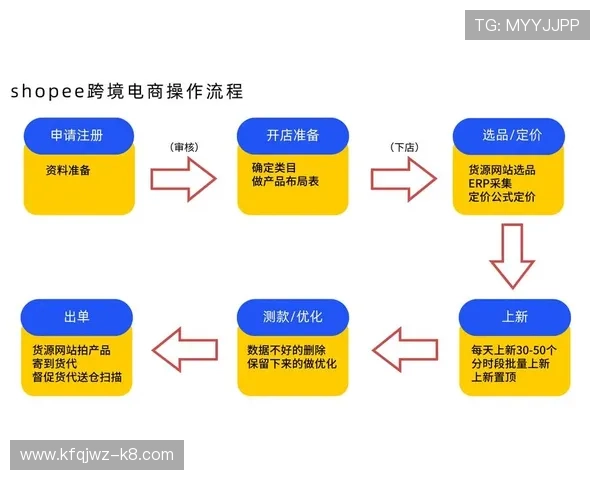 TG: MYYJJPP

shopee跨境电商操作流程

申请注册

资料准备

（审核）

开店准备

确定类目
做产品布局表

（下店）

选品/定价

货源网站选品
ERP采集
定价公式定价

上新

每天上新30-50个
分时段批量上新
上新置顶

测款/优化

数据不好的删除
保留下来的做优化

出单

货源网站拍产品
寄到货代
督促货代送仓扫描

www.kfqjwz-k8.com